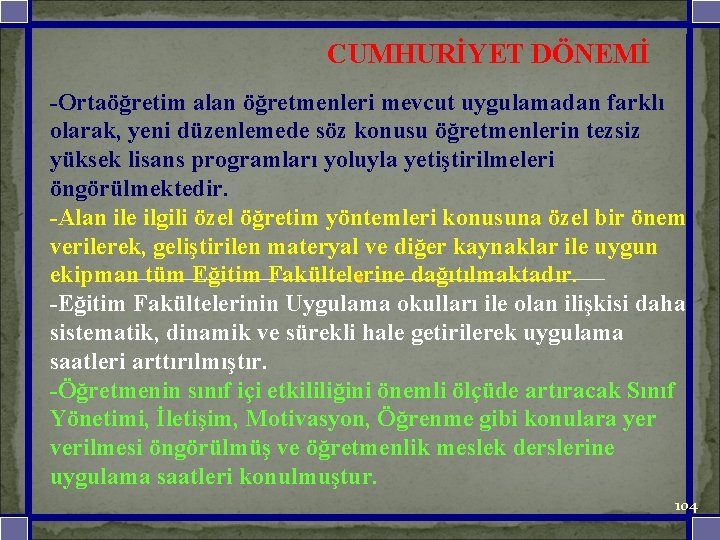 CUMHURİYET DÖNEMİ

-Ortaöğretim alan öğretmenleri mevcut uygulamadan farklı olarak, yeni düzenlemede söz konusu öğretmenlerin tezsiz yüksek lisans programları yoluyla yetiştirilmeleri öngörülmektedir.

-Alan ile ilgili özel öğretim yöntemleri konusuna özel bir önem verilerek, geliştirilen materyal ve diğer kaynaklar ile uygun ekipman tüm Eğitim Fakültelerine dağıtılmaktadır.

-Eğitim Fakültelerinin Uygulama okulları ile olan ilişkisi daha sistematik, dinamik ve sürekli hale getirilerek uygulama saatleri arttırılmıştır.

-Öğretmenin sınıf içi etkililiğini önemli ölçüde artıracak Sınıf Yönetimi, İletişim, Motivasyon, Öğrenme gibi konulara yer verilmesi öngörülmüş ve öğretmenlik meslek derslerine uygulama saatleri konulmuştur.

104